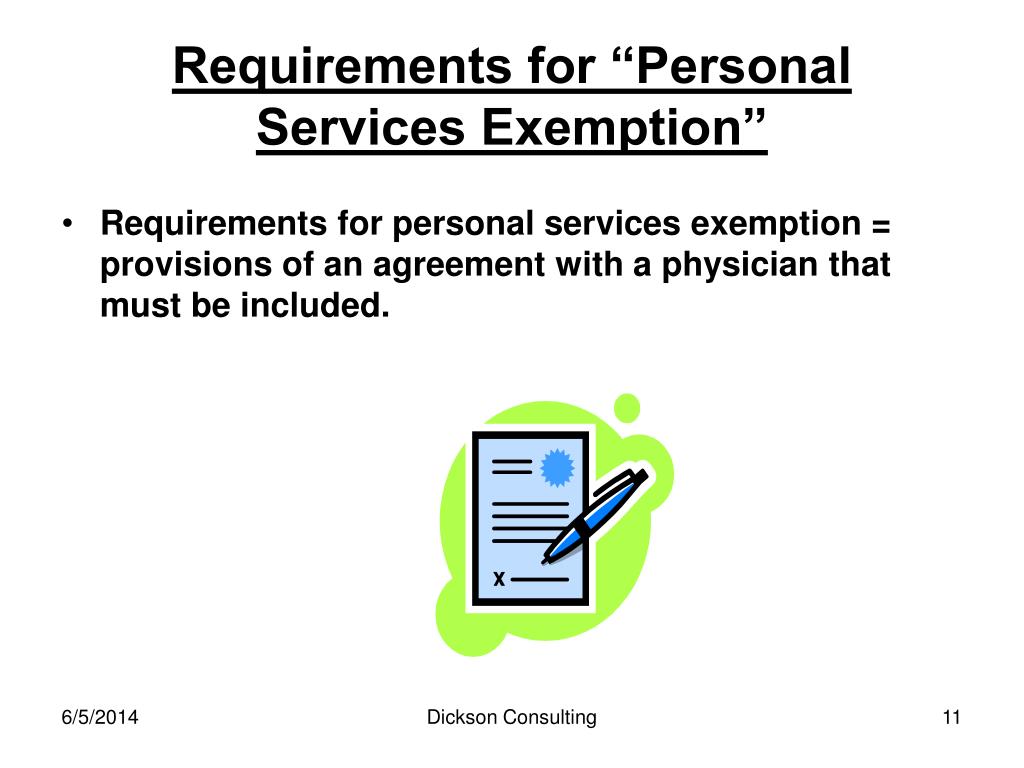 Requirements for “Personal Services Exemption”

• Requirements for personal services exemption = provisions of an agreement with a physician that must be included.

x

6/5/2014

Dickson Consulting

11